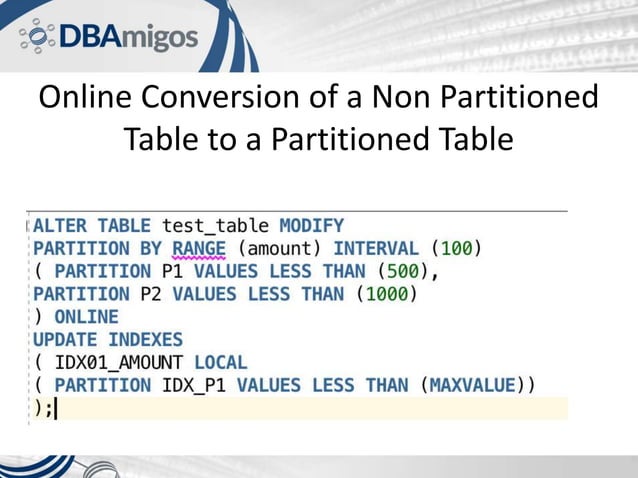 DBAmigos

Online Conversion of a Non Partitioned Table to a Partitioned Table

ALTER TABLE test_table MODIFY
PARTITION BY RANGE (amount) INTERVAL (100)
( PARTITION P1 VALUES LESS THAN (500),
PARTITION P2 VALUES LESS THAN (1000)
) ONLINE
UPDATE INDEXES
( IDX01_AMOUNT LOCAL
( PARTITION IDX_P1 VALUES LESS THAN (MAXVALUE))
);